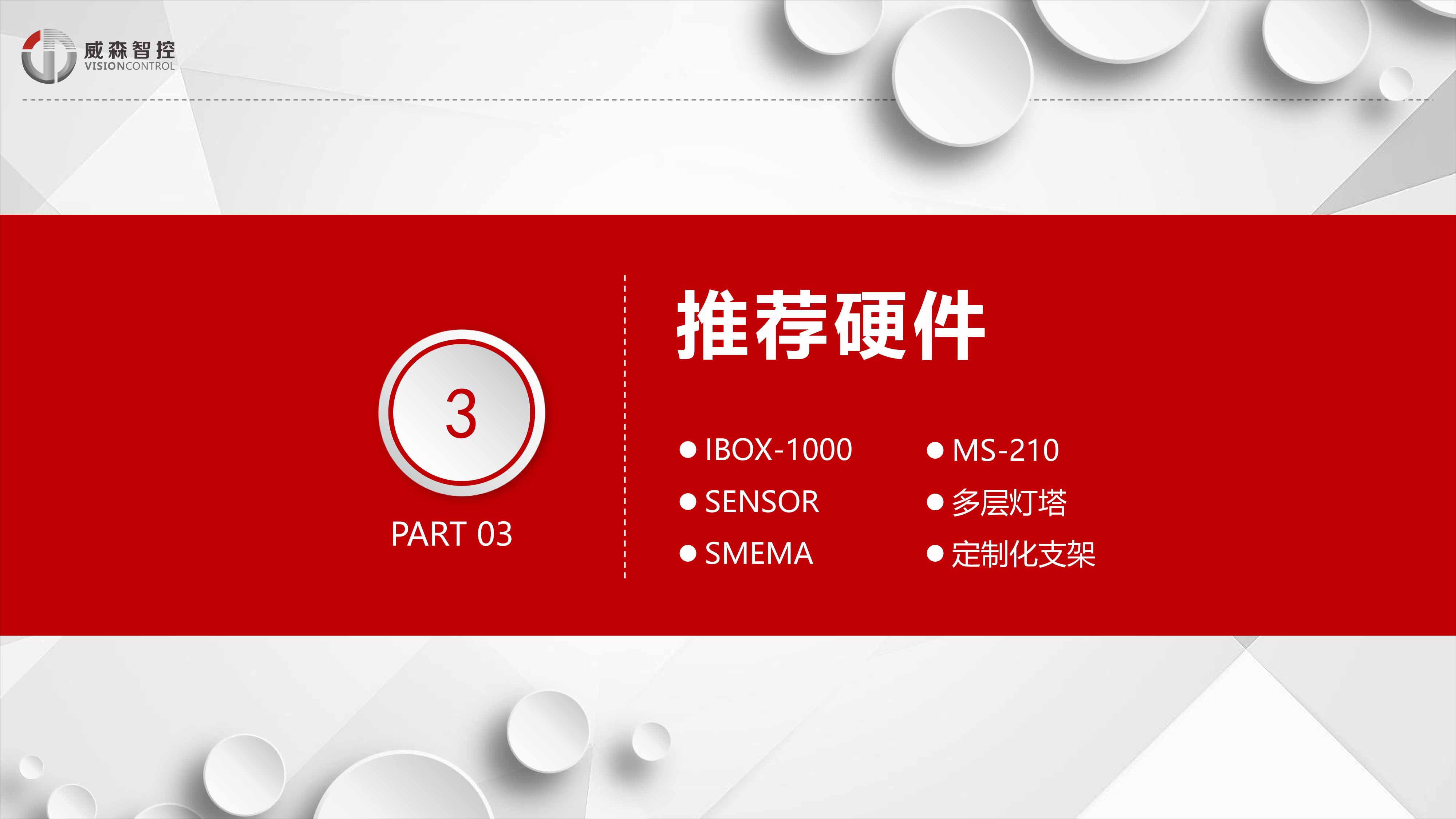 威森智控
VISIONCONTROL

3

PART 03

推荐硬件

● IBOX-1000
● SENSOR
● SMEMA

● MS-210
● 多层灯塔
● 定制化支架